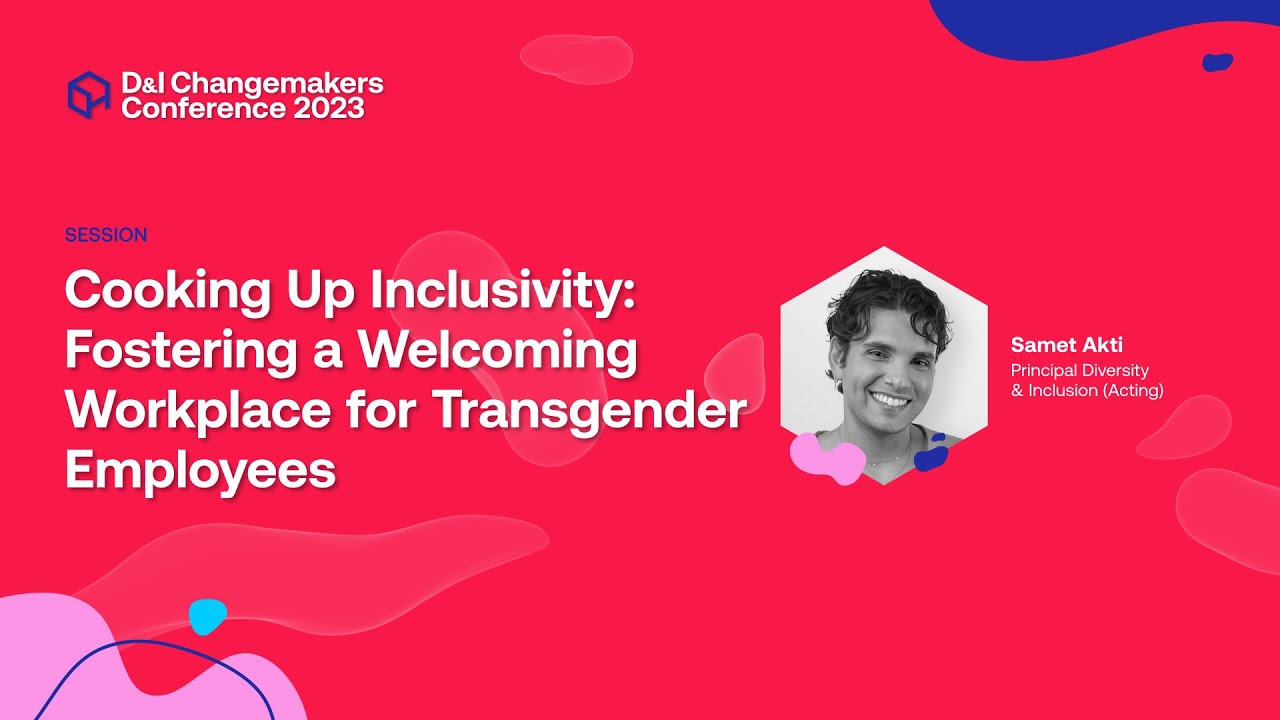 D&I Changemakers Conference 2023

SESSION

Cooking Up Inclusivity: Fostering a Welcoming Workplace for Transgender Employees

Samet Akti
Principal Diversity & Inclusion (Acting)